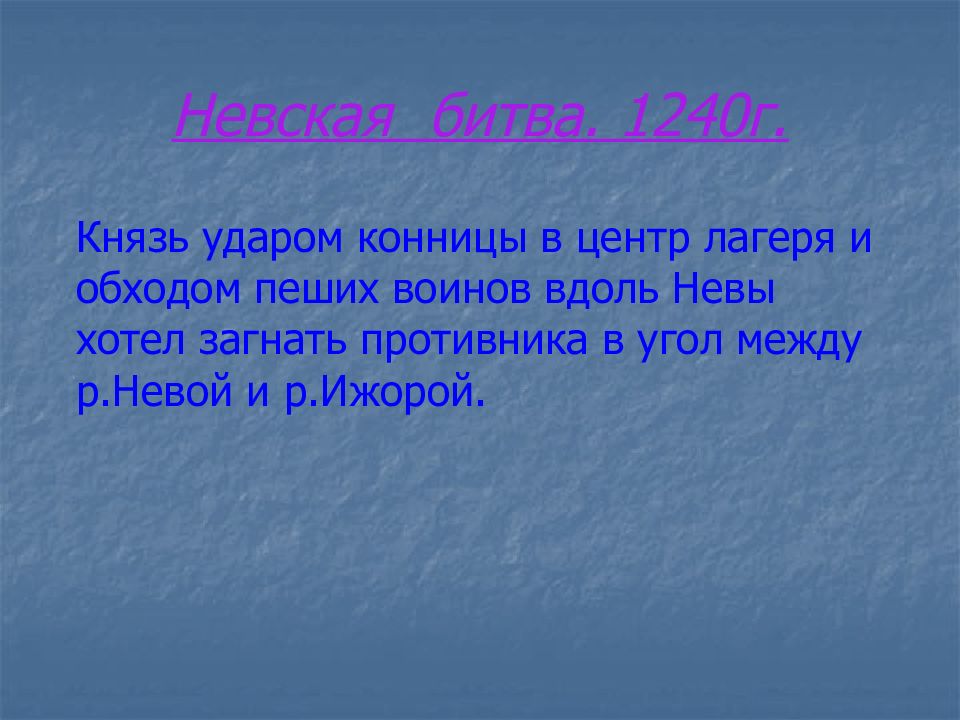 Невская битва. 1240г.

Князь ударом конницы в центр лагеря и обходом пеших воинов вдоль Невы хотел загнать противника в угол между р.Невой и р.Ижорой.